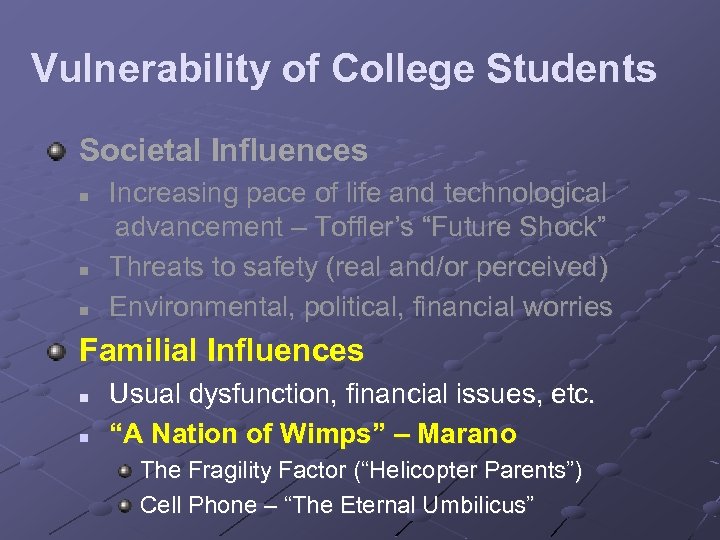 Vulnerability of College Students

Societal Influences

Increasing pace of life and technological advancement – Toffler's "Future Shock"

Threats to safety (real and/or perceived)

Environmental, political, financial worries

Familial Influences

Usual dysfunction, financial issues, etc.

"A Nation of Wimps" – Marano

The Fragility Factor ("Helicopter Parents")

Cell Phone – "The Eternal Umbilicus"